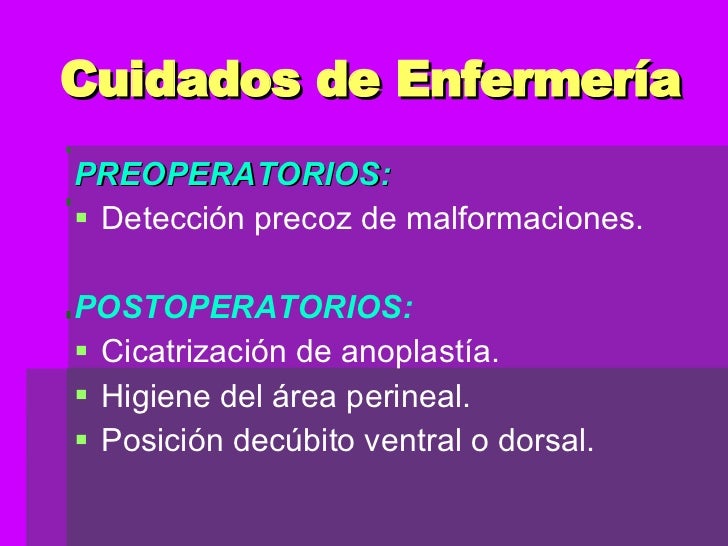 Cuidados de Enfermería

PREOPERATORIOS:
▪ Detección precoz de malformaciones.

POSTOPERATORIOS:
▪ Cicatrización de anoplastía.
▪ Higiene del área perineal.
▪ Posición decúbito ventral o dorsal.